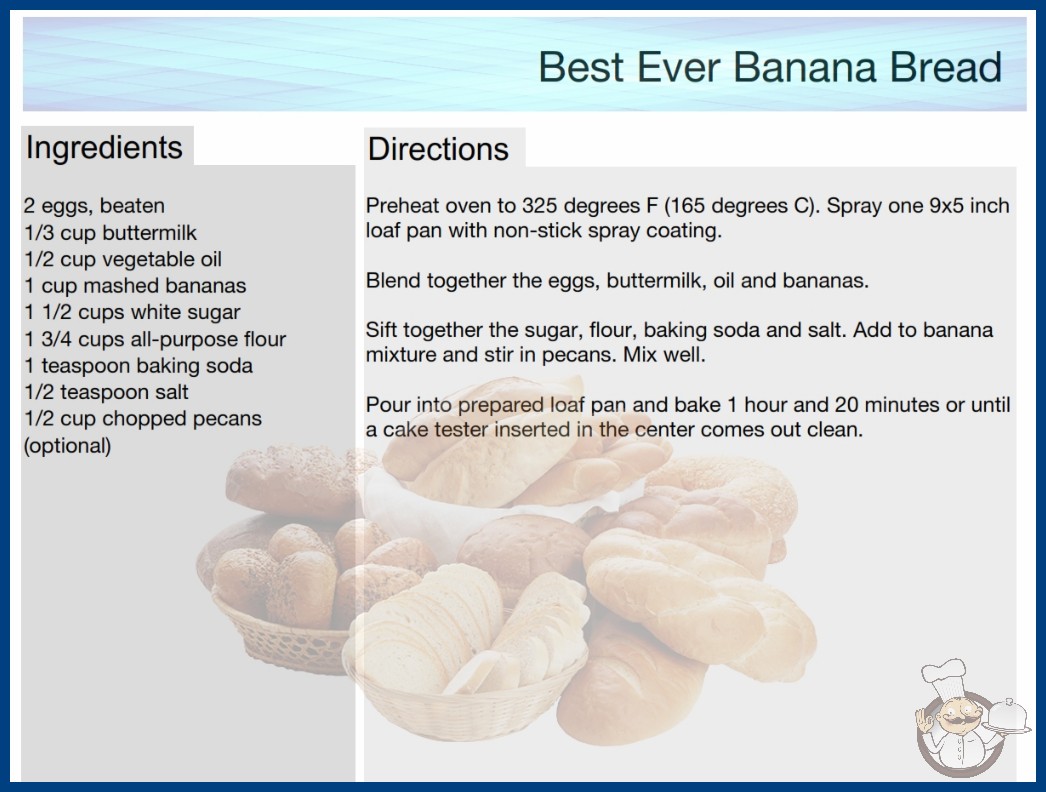 Best Ever Banana Bread

Ingredients

2 eggs, beaten
1/3 cup buttermilk
1/2 cup vegetable oil
1 cup mashed bananas
1 1/2 cups white sugar
1 3/4 cups all-purpose flour
1 teaspoon baking soda
1/2 teaspoon salt
1/2 cup chopped pecans (optional)

Directions

Preheat oven to 325 degrees F (165 degrees C). Spray one 9x5 inch loaf pan with non-stick spray coating.

Blend together the eggs, buttermilk, oil and bananas.

Sift together the sugar, flour, baking soda and salt. Add to banana mixture and stir in pecans. Mix well.

Pour into prepared loaf pan and bake 1 hour and 20 minutes or until a cake tester inserted in the center comes out clean.